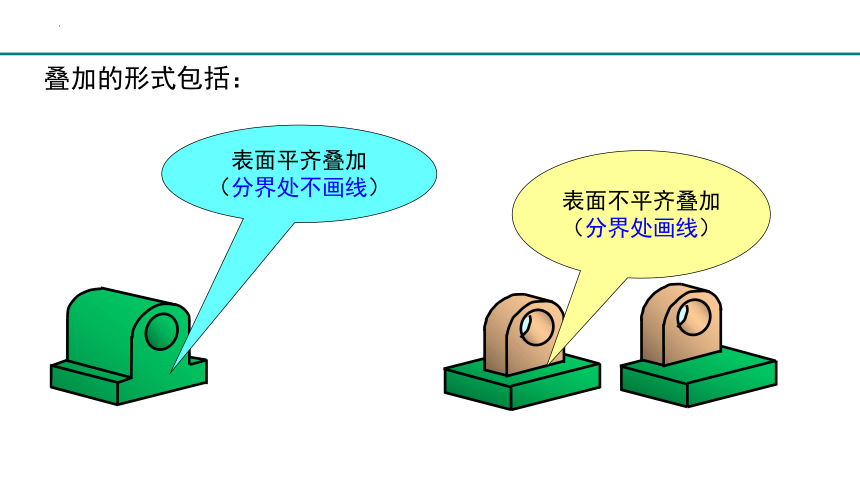 叠加的形式包括：

表面平齐叠加
（分界处不画线）

表面不平齐叠加
（分界处画线）